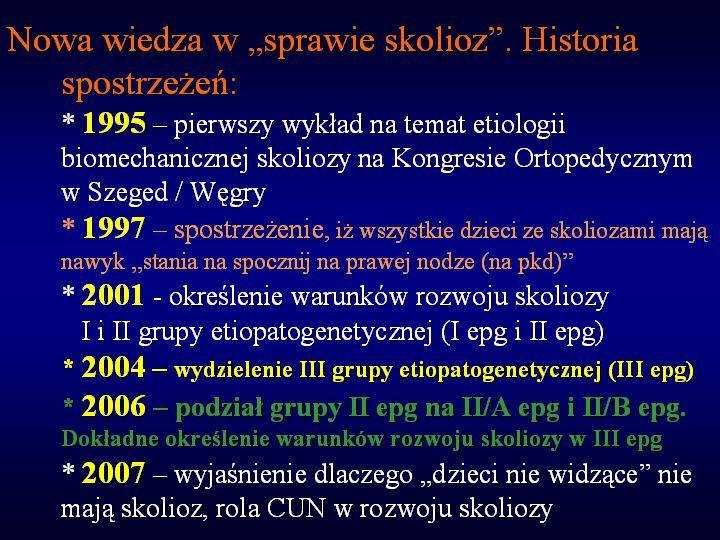 Nowa wiedza w „sprawie skolioz”. Historia spostrzeżeń:

* 1995 – pierwszy wykład na temat etiologii biomechanicznej skoliozy na Kongresie Ortopedycznym w Szeged / Węgry

* 1997 – spostrzeżenie, iż wszystkie dzieci ze skoliozami mają nawyk „stania na spocznij na prawej nodze (na pkd)”

* 2001 - określenie warunków rozwoju skoliozy I i II grupy etiopatogenetycznej (I epg i II epg)

* 2004 – wydzielenie III grupy etiopatogenetycznej (III epg)

* 2006 – podział grupy II epg na II/A epg i II/B epg. Dokładne określenie warunków rozwoju skoliozy w III epg

* 2007 – wyjaśnienie dlaczego „dzieci nie widzące” nie mają skolioz, rola CUN w rozwoju skoliozy